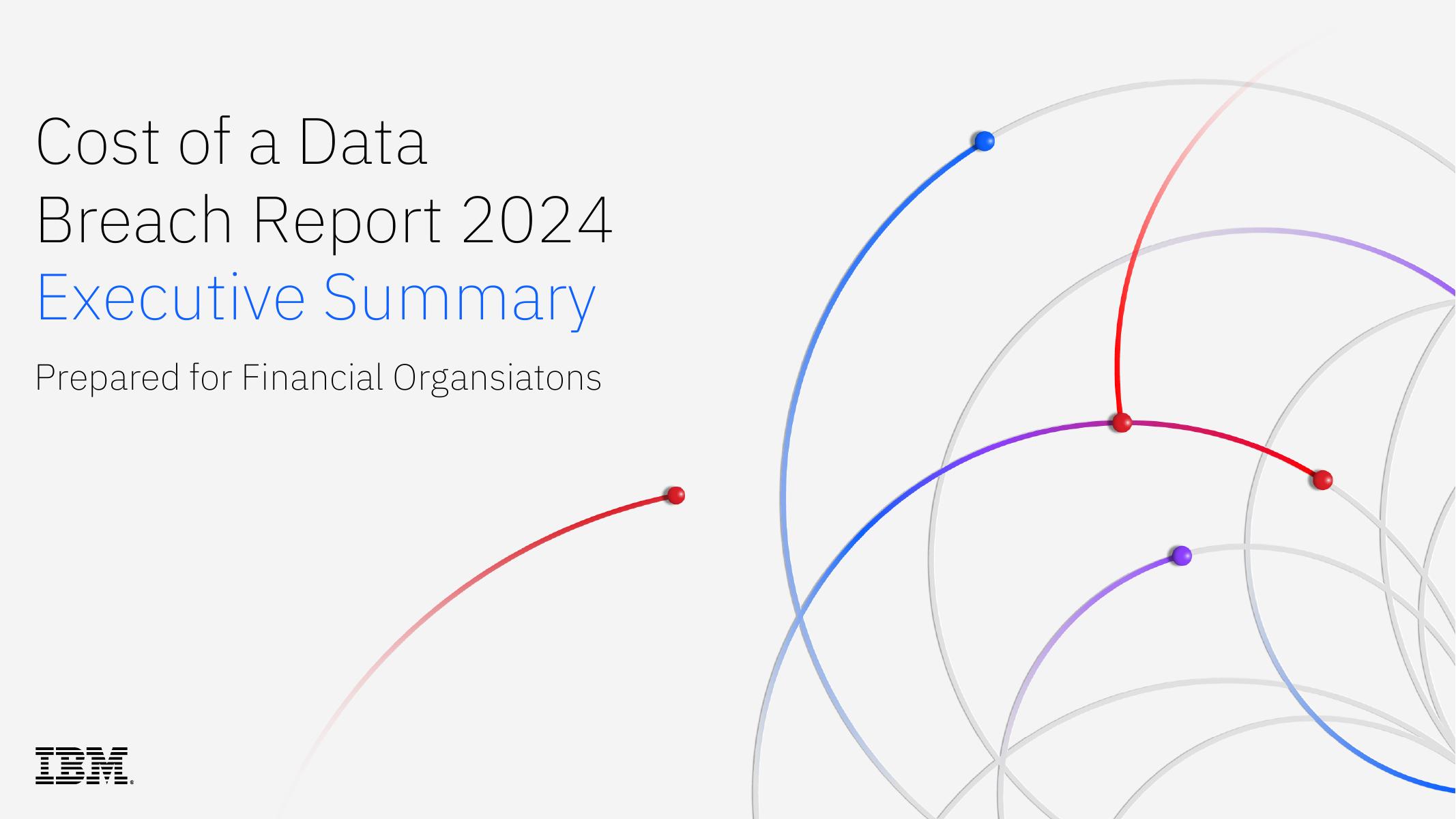 Cost of a Data Breach Report 2024
Executive Summary

Prepared for Financial Organsiatons

IBM